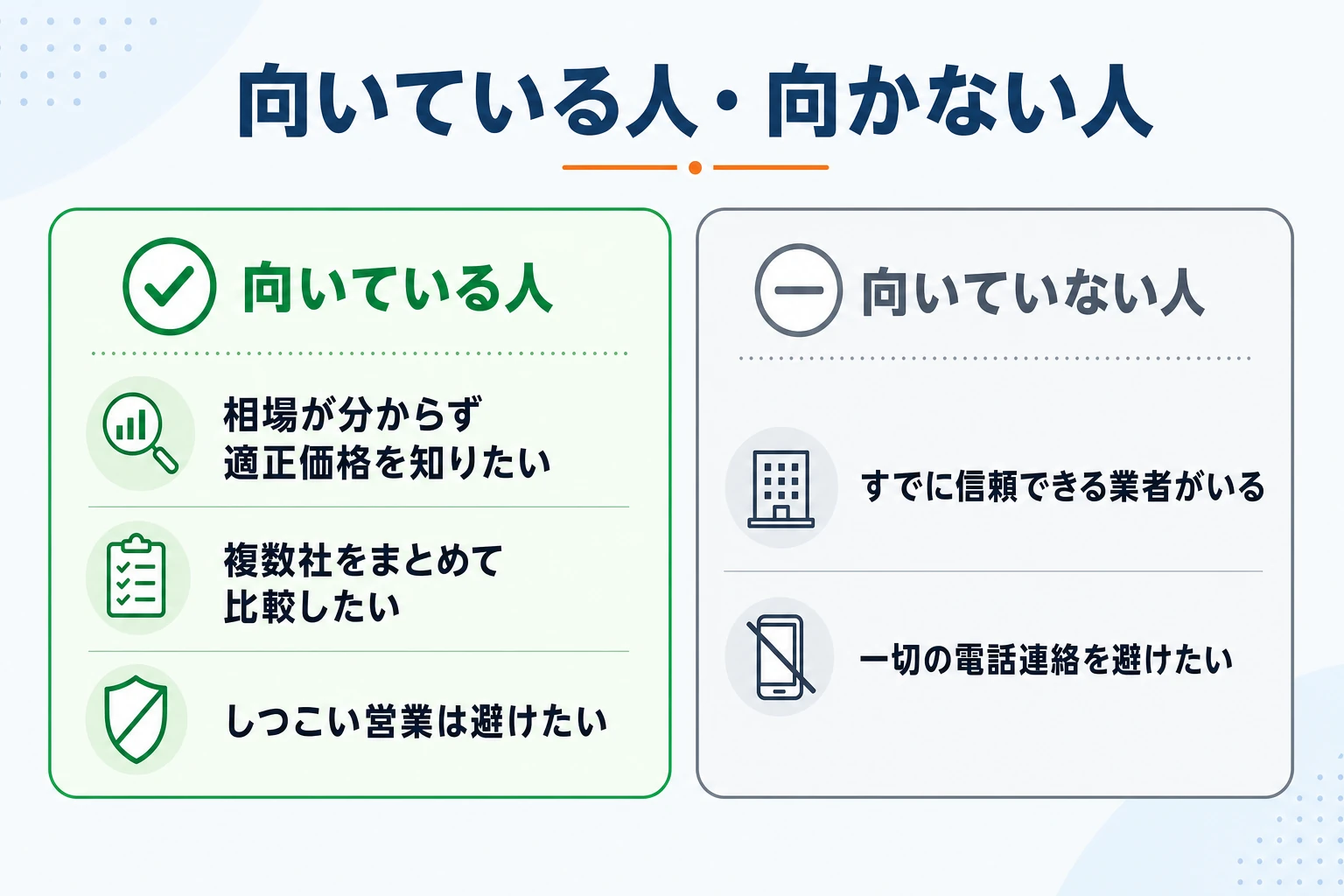 向いている人・向かない人

向いている人

相場が分からず
適正価格を知りたい

複数社をまとめて
比較したい

しつこい営業は避けたい

向いていない人

すでに信頼できる業者がいる

一切の電話連絡を避けたい